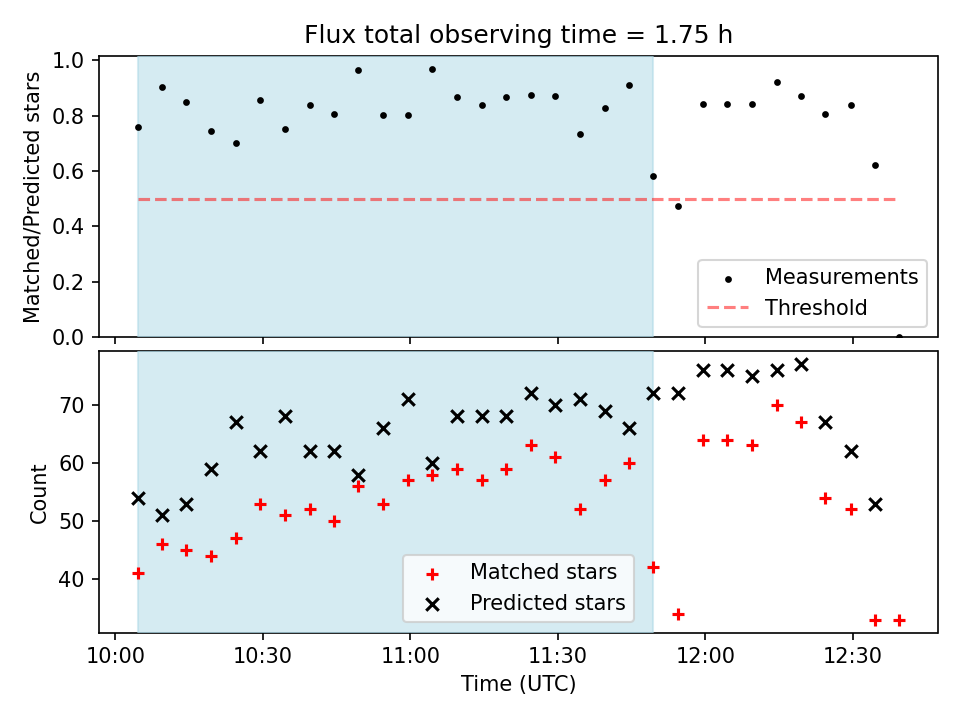 Flux total observing time = 1.75 h

Matched/Predicted stars

1.0
0.8
0.6
0.4
0.2
0.0

Measurements
Threshold

Count

70
60
50
40

Matched stars
Predicted stars

10:00
10:30
11:00
11:30
12:00
12:30

Time (UTC)